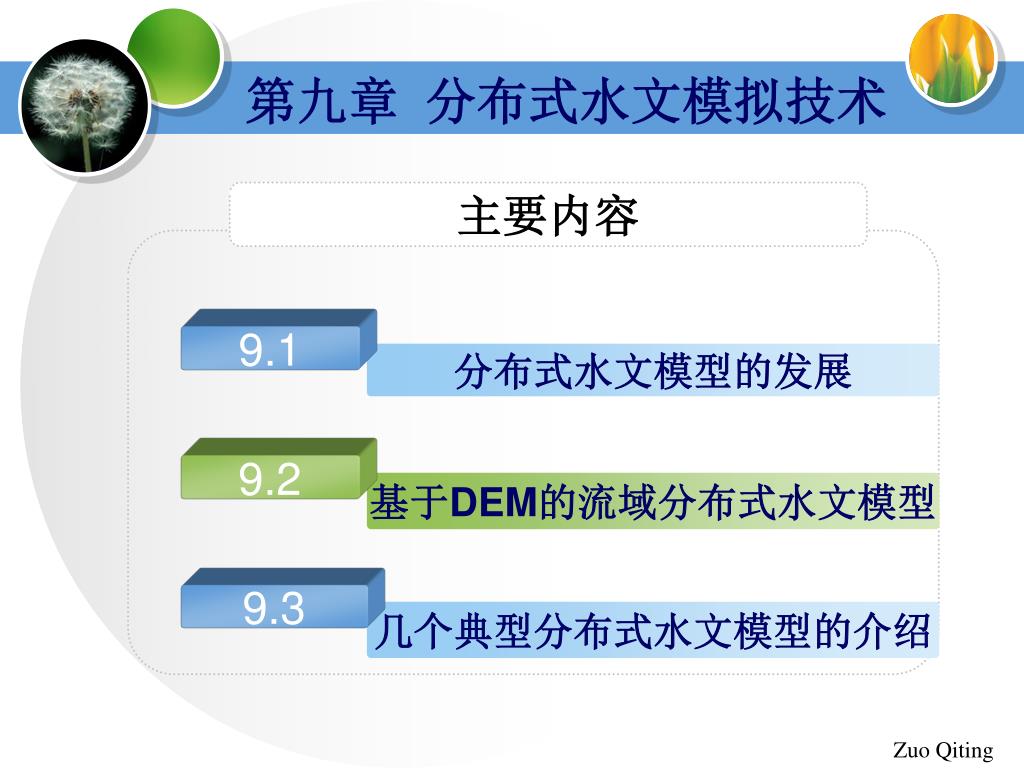 第九章 分布式水文模拟技术

主要内容

9.1

分布式水文模型的发展

9.2

基于DEM的流域分布式水文模型

9.3

几个典型分布式水文模型的介绍

Zuo Qiting